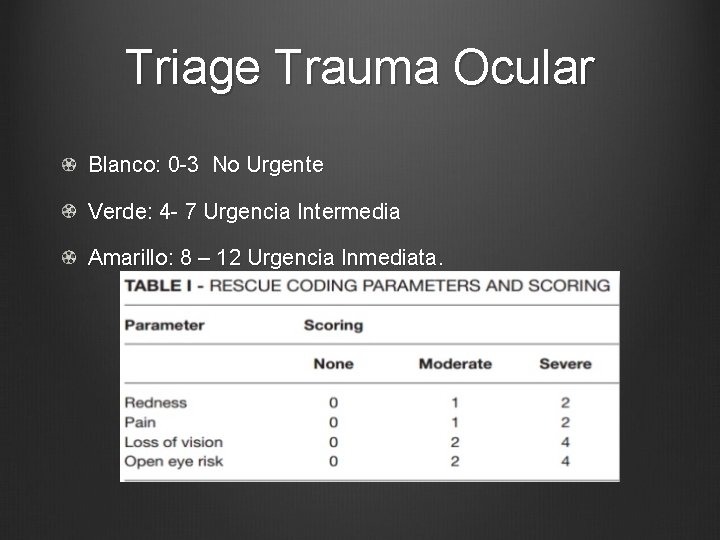 Triage Trauma Ocular

Blanco: 0-3 No Urgente

Verde: 4- 7 Urgencia Intermedia

Amarillo: 8 – 12 Urgencia Inmediata.

TABLE I - RESCUE CODING PARAMETERS AND SCORING

| Parameter | Scoring | | |
|---|---|---|---|
| | None | Moderate | Severe |
| Redness | 0 | 1 | 2 |
| Pain | 0 | 1 | 2 |
| Loss of vision | 0 | 2 | 4 |
| Open eye risk | 0 | 2 | 4 |